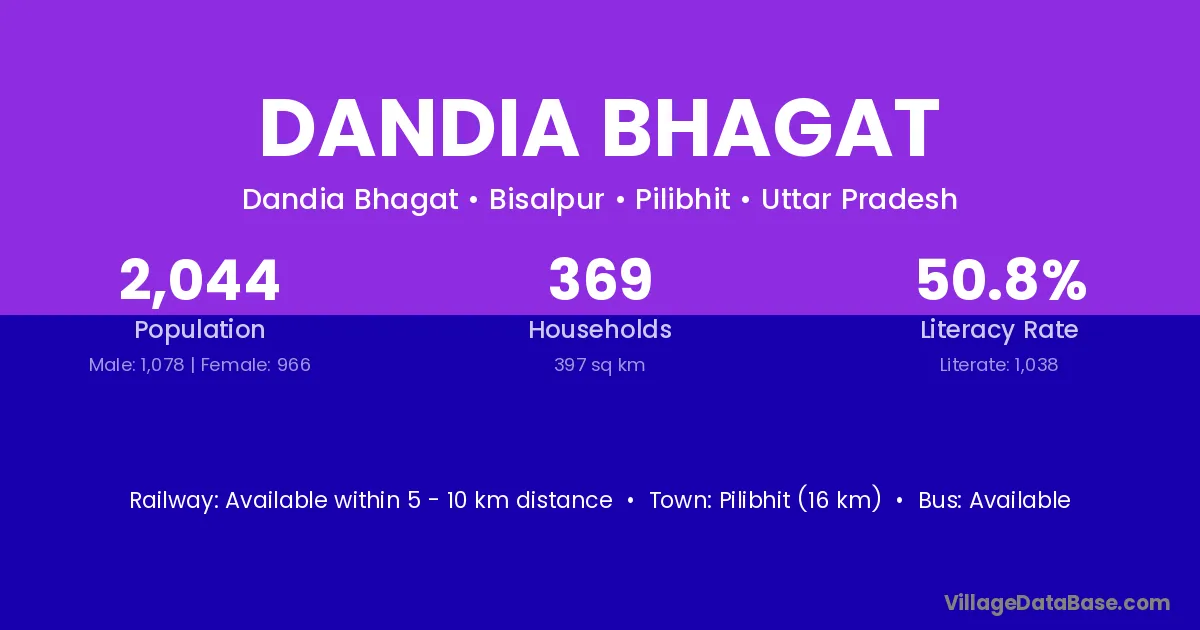 DANDIA BHAGAT

Dandia Bhagat • Bisalpur • Pilibhit • Uttar Pradesh

2,044
Population
Male: 1,078 | Female: 966

369
Households
397 sq km

50.8%
Literacy Rate
Literate: 1,038

Railway: Available within 5 - 10 km distance • Town: Pilibhit (16 km) • Bus: Available

VillageDataBase.com